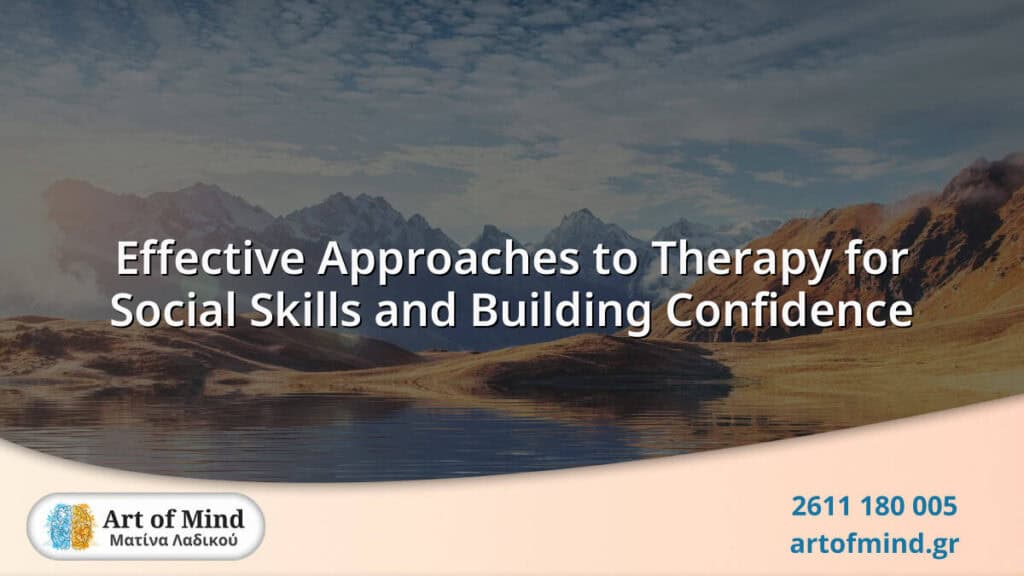 Effective Approaches to Therapy for Social Skills and Building Confidence

Art of Mind
Ματίνα Λαδικού

2611 180 005
artofmind.gr